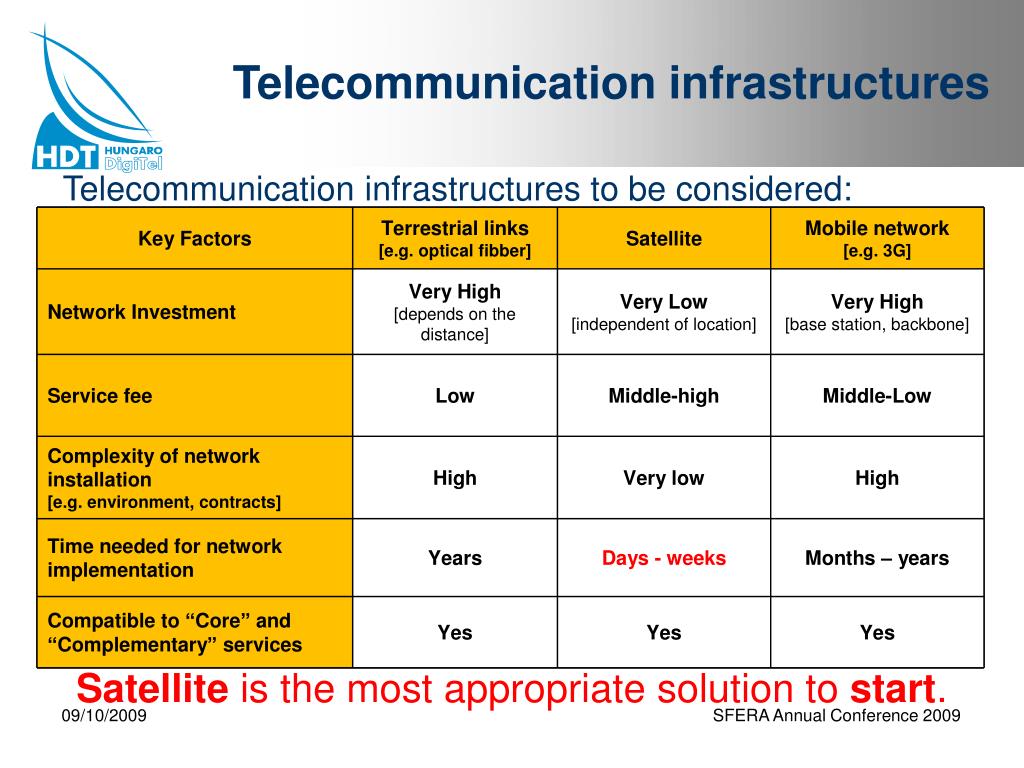 HDT HUNGARO DigiTel

Telecommunication infrastructures

Telecommunication infrastructures to be considered:

| Key Factors | Terrestrial links [e.g. optical fibber] | Satellite | Mobile network [e.g. 3G] |
|---|---|---|---|
| Network Investment | Very High [depends on the distance] | Very Low [independent of location] | Very High [base station, backbone] |
| Service fee | Low | Middle-high | Middle-Low |
| Complexity of network installation [e.g. environment, contracts] | High | Very low | High |
| Time needed for network implementation | Years | Days - weeks | Months – years |
| Compatible to “Core” and “Complementary” services | Yes | Yes | Yes |

Satellite is the most appropriate solution to start.

09/10/2009

SFERA Annual Conference 2009